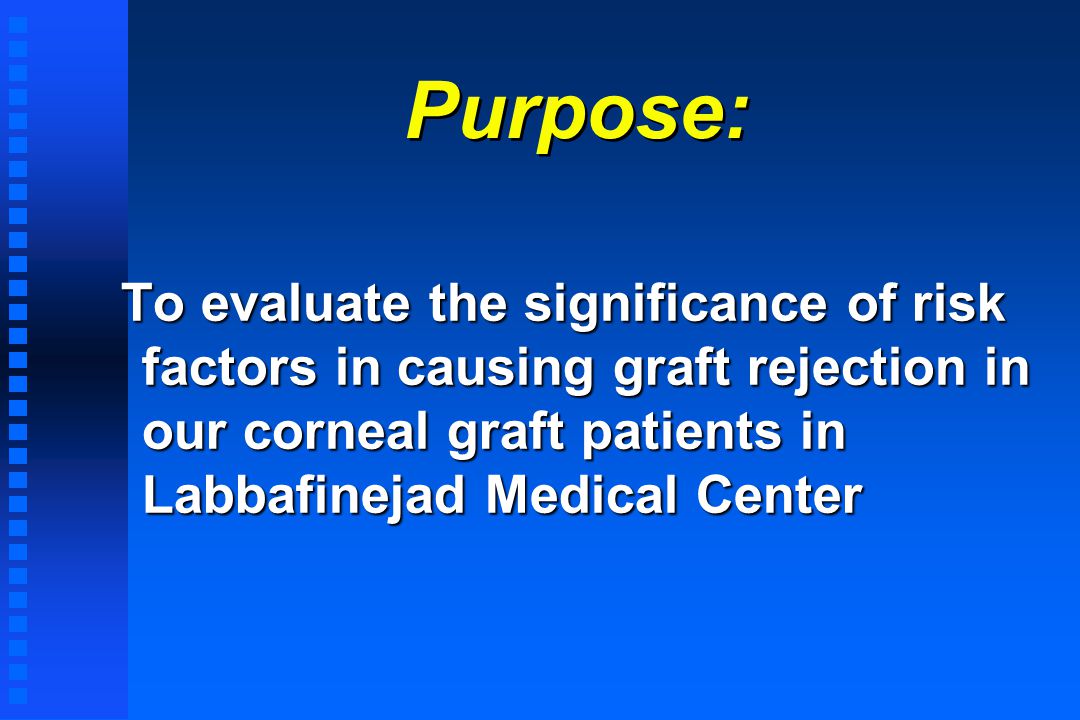 Purpose:

To evaluate the significance of risk factors in causing graft rejection in our corneal graft patients in Labbafinejad Medical Center